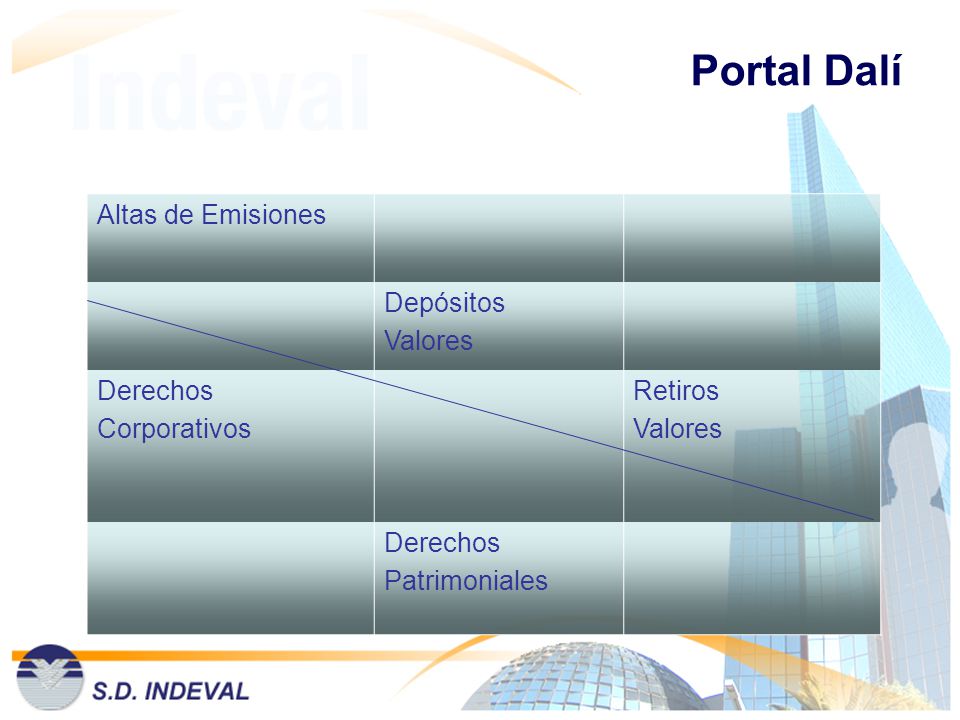 Indeval

Portal Dalí

| Altas de Emisiones | | |
|---|---|---|
| | Depósitos Valores | |
| Derechos Corporativos | | Retiros Valores |
| | Derechos Patrimoniales | |

S.D. INDEVAL